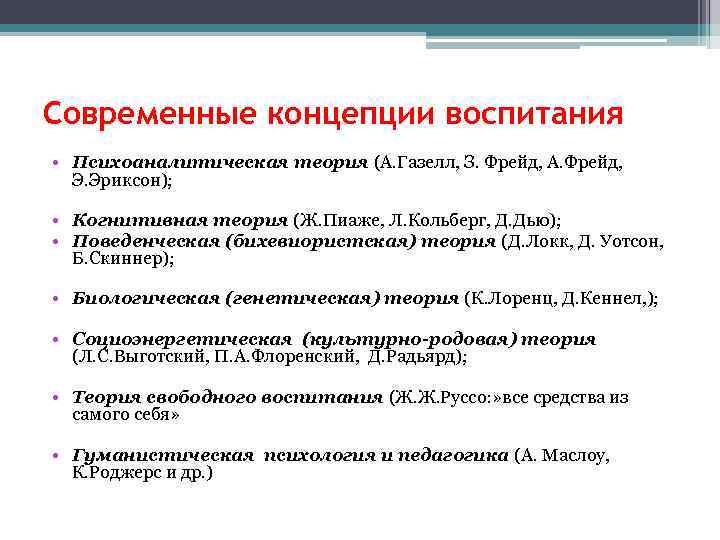 Современные концепции воспитания

• Психоаналитическая теория (А.Газелл, З. Фрейд, А.Фрейд, Э.Эриксон);

• Когнитивная теория (Ж.Пиаже, Л.Кольберг, Д.Дью);
• Поведенческая (бихевиористская) теория (Д.Локк, Д. Уотсон, Б.Скиннер);

• Биологическая (генетическая) теория (К.Лоренц, Д.Кеннел,);

• Социоэнергетическая (культурно-родовая) теория (Л.С.Выготский, П.А.Флоренский, Д.Радьярд);

• Теория свободного воспитания (Ж.Ж.Руссо:»все средства из самого себя»

• Гуманистическая психология и педагогика (А. Маслоу, К.Роджерс и др.)